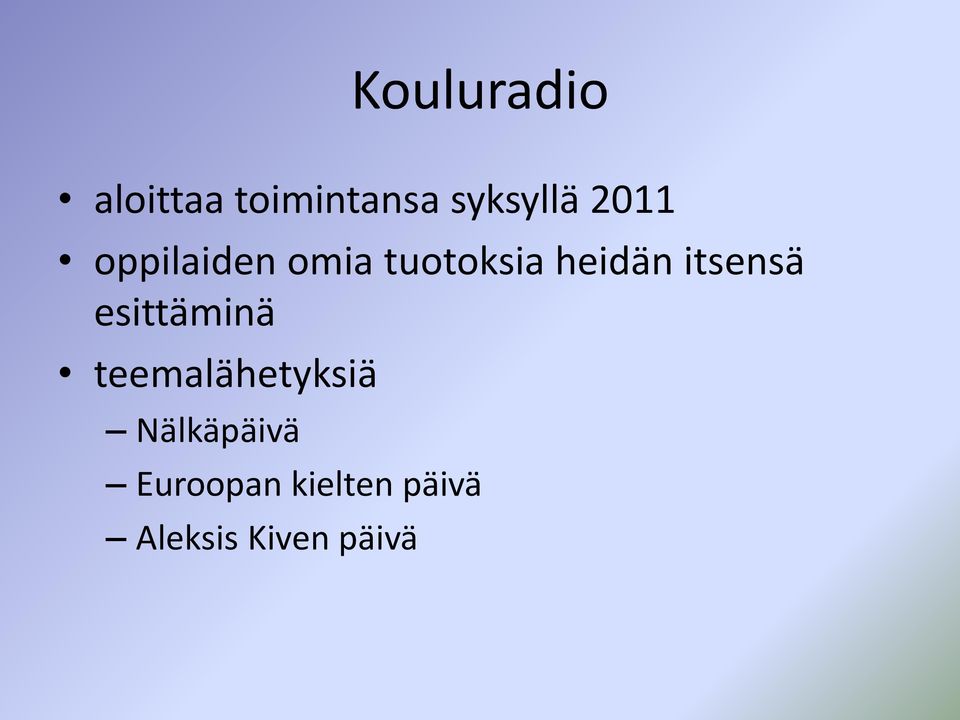 Kouluradio

• aloittaa toimintansa syksyllä 2011
• oppilaiden omia tuotoksia heidän itsensä esittäminä
• teemalähetyksiä
– Nälkäpäivä
– Euroopan kielten päivä
– Aleksis Kiven päivä